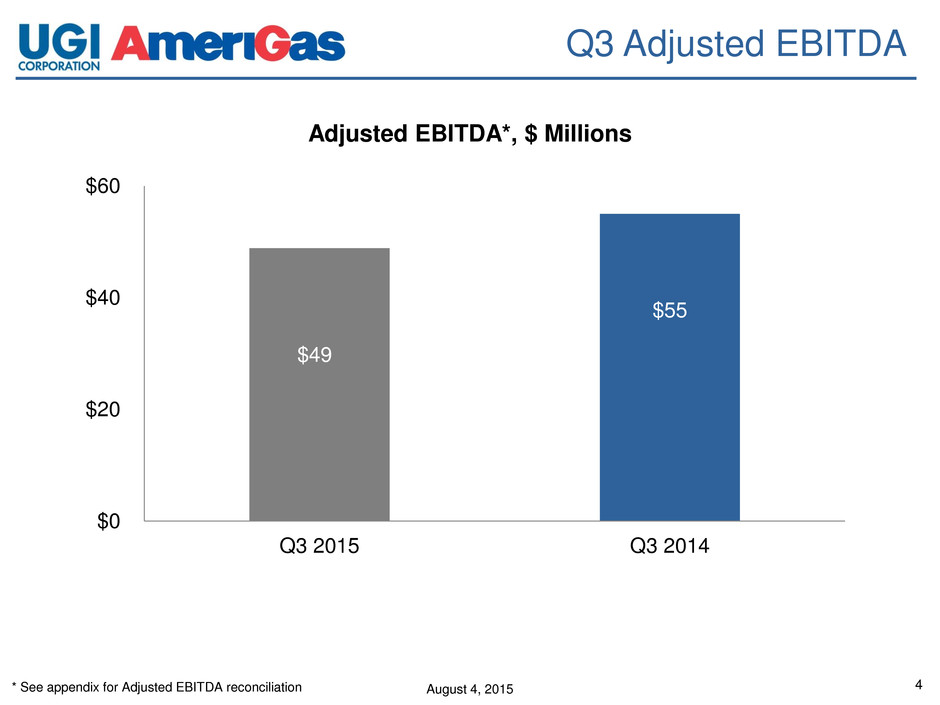 UGI CORPORATION AmeriGas

Q3 Adjusted EBITDA

Adjusted EBITDA*, $ Millions

$60
$40
$20
$0

$49
$55

Q3 2015
Q3 2014

* See appendix for Adjusted EBITDA reconciliation

August 4, 2015

4